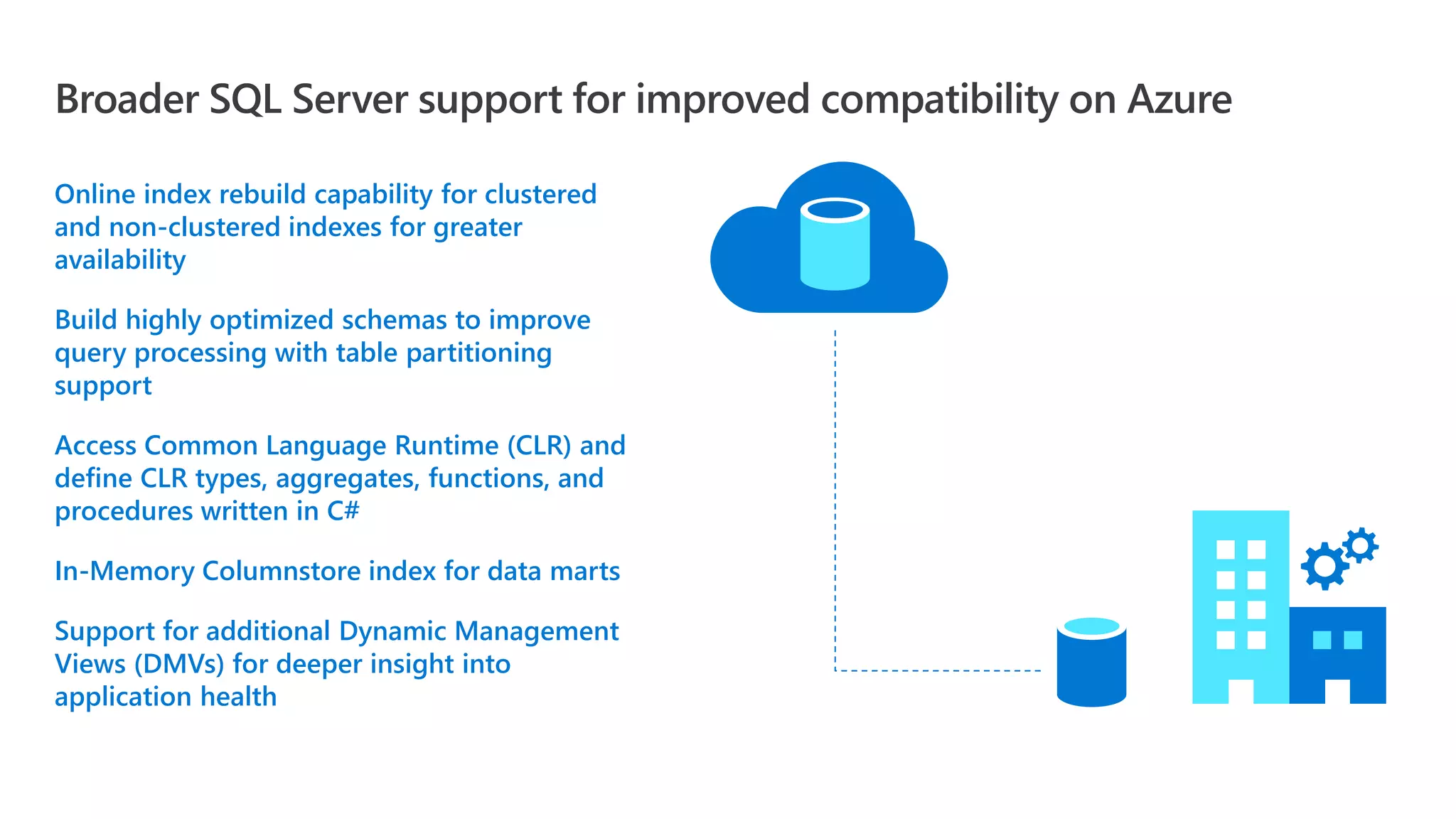 Broader SQL Server support for improved compatibility on Azure

Online index rebuild capability for clustered and non-clustered indexes for greater availability

Build highly optimized schemas to improve query processing with table partitioning support

Access Common Language Runtime (CLR) and define CLR types, aggregates, functions, and procedures written in C#

In-Memory Columnstore index for data marts

Support for additional Dynamic Management Views (DMVs) for deeper insight into application health